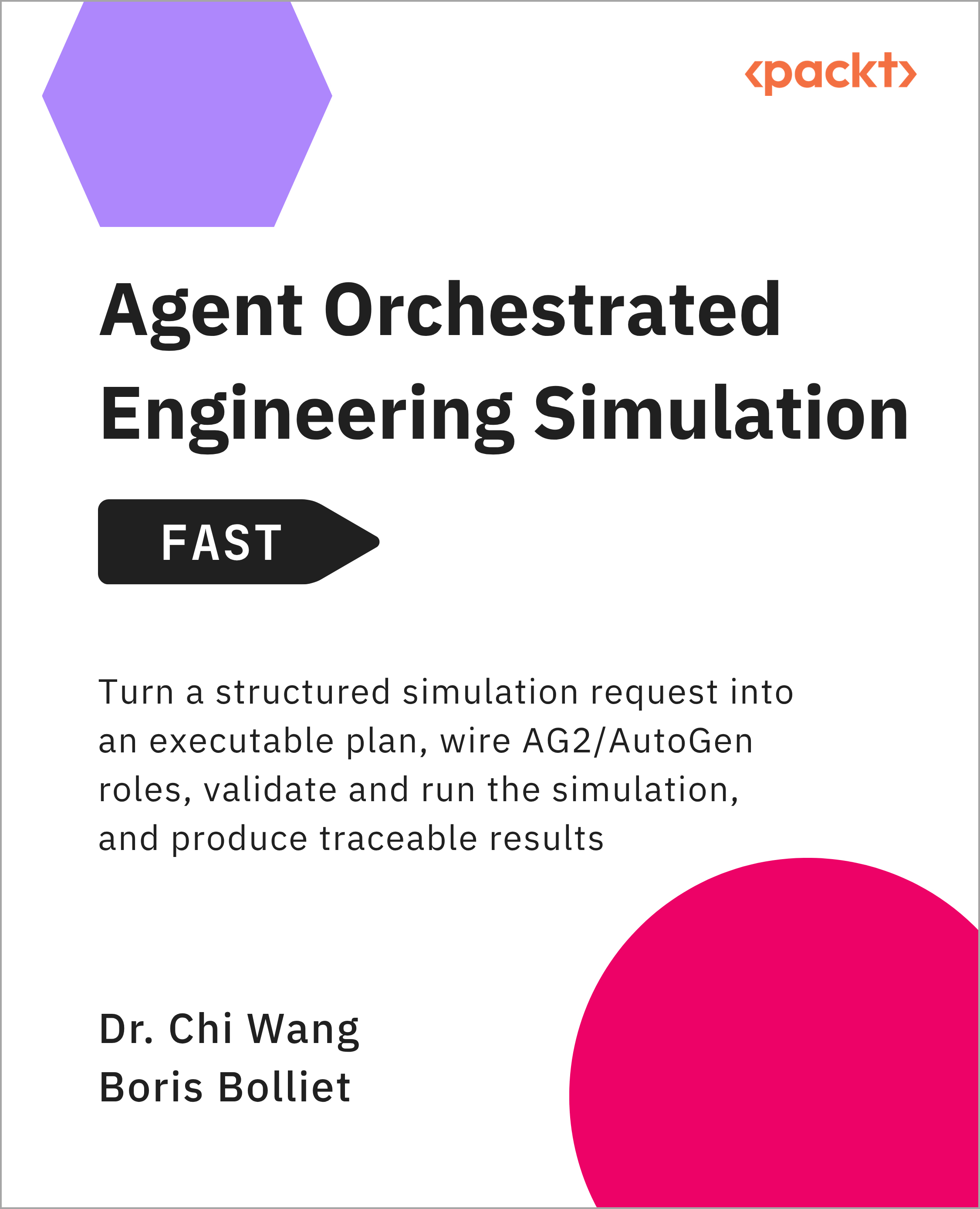 ‹packt›

Agent Orchestrated Engineering Simulation

FAST

Turn a structured simulation request into an executable plan, wire AG2/AutoGen roles, validate and run the simulation, and produce traceable results

Dr. Chi Wang
Boris Bolliet